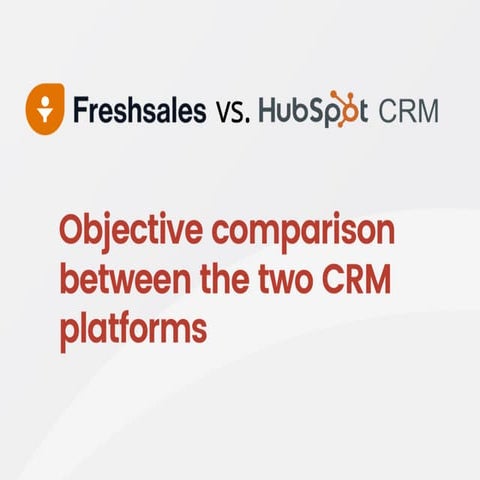 Freshsales VS. HubSpot CRM

Objective comparison between the two CRM platforms